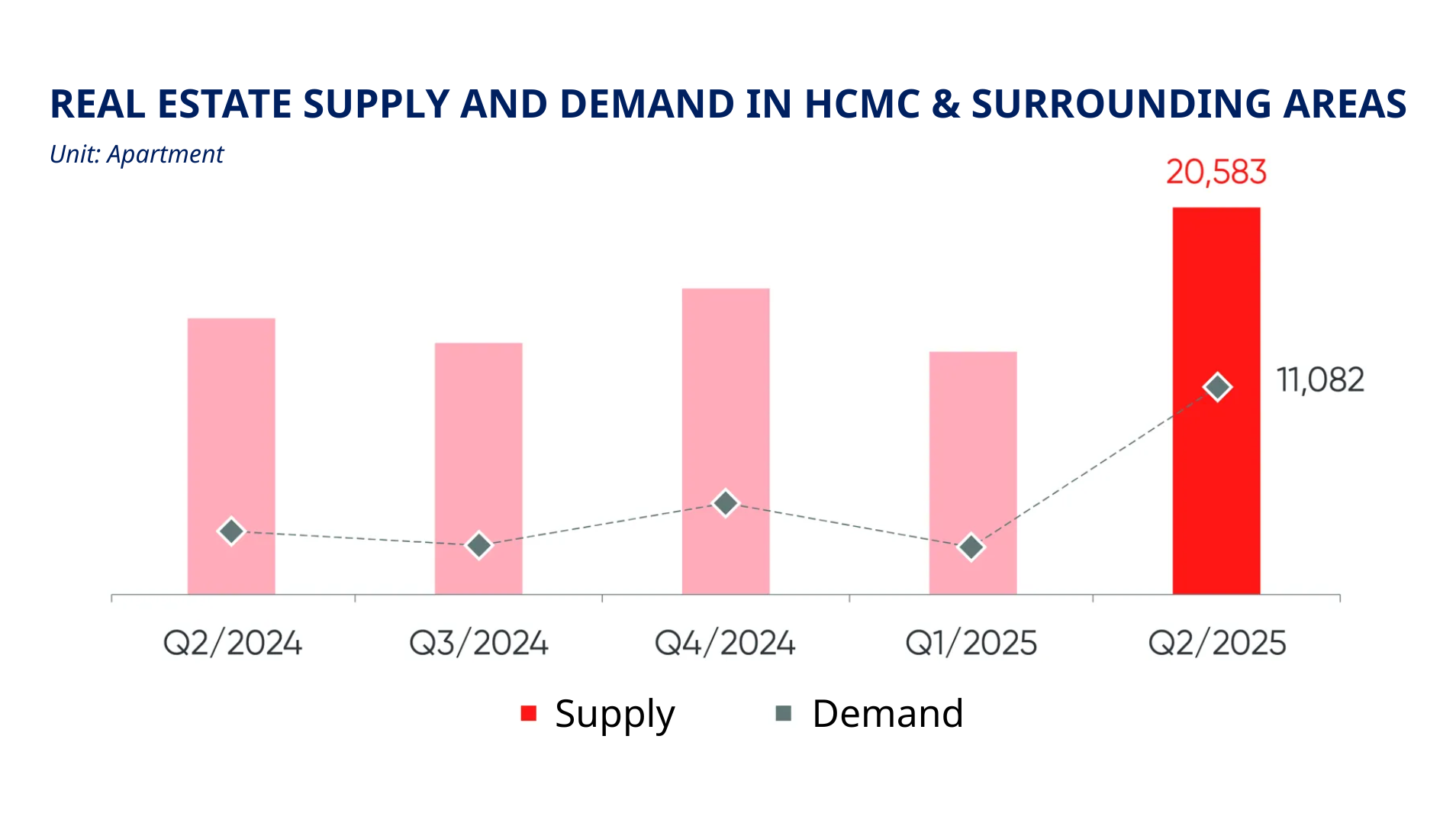 REAL ESTATE SUPPLY AND DEMAND IN HCMC & SURROUNDING AREAS

Unit: Apartment

20,583

11,082

Q2/2024

Q3/2024

Q4/2024

Q1/2025

Q2/2025

Supply

Demand